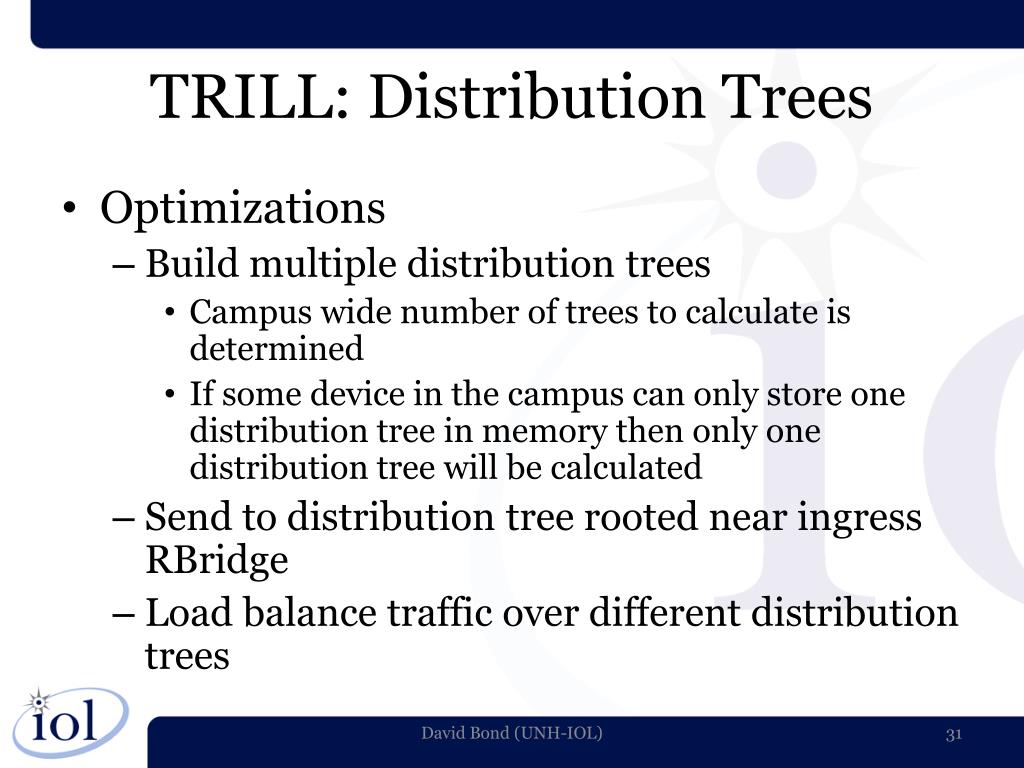 TRILL: Distribution Trees

• Optimizations
– Build multiple distribution trees
• Campus wide number of trees to calculate is determined
• If some device in the campus can only store one distribution tree in memory then only one distribution tree will be calculated
– Send to distribution tree rooted near ingress RBridge
– Load balance traffic over different distribution trees

iol

David Bond (UNH-IOL)

31